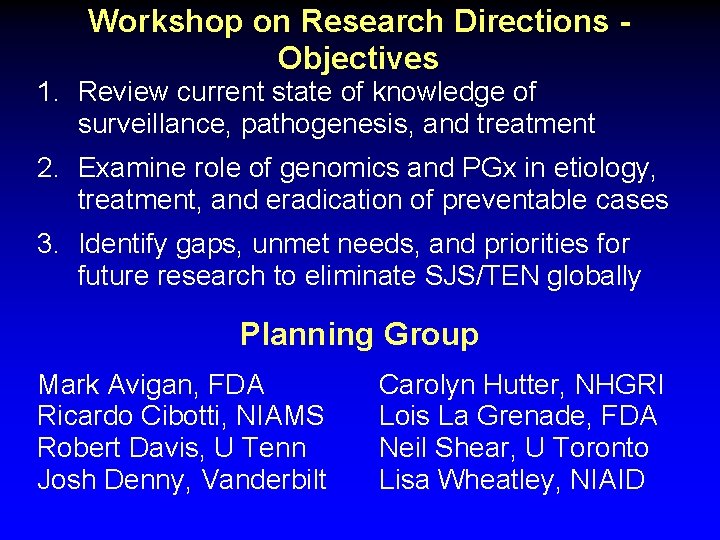 Workshop on Research Directions - Objectives

1. Review current state of knowledge of surveillance, pathogenesis, and treatment

2. Examine role of genomics and PGx in etiology, treatment, and eradication of preventable cases

3. Identify gaps, unmet needs, and priorities for future research to eliminate SJS/TEN globally

Planning Group

Mark Avigan, FDA
Ricardo Cibotti, NIAMS
Robert Davis, U Tenn
Josh Denny, Vanderbilt

Carolyn Hutter, NHGRI
Lois La Grenade, FDA
Neil Shear, U Toronto
Lisa Wheatley, NIAID